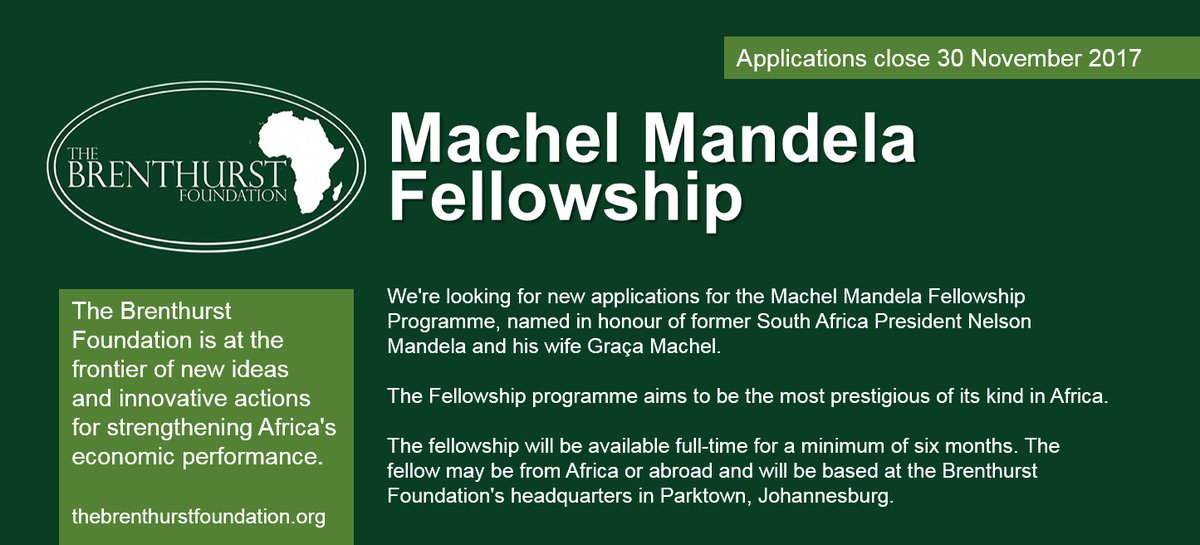 Applications close 30 November 2017

THE BRENTHURST FOUNDATION

Machel Mandela Fellowship

The Brenthurst Foundation is at the frontier of new ideas and innovative actions for strengthening Africa's economic performance.

thebrenthurstfoundation.org

We're looking for new applications for the Machel Mandela Fellowship Programme, named in honour of former South Africa President Nelson Mandela and his wife Graça Machel.

The Fellowship programme aims to be the most prestigious of its kind in Africa.

The fellowship will be available full-time for a minimum of six months. The fellow may be from Africa or abroad and will be based at the Brenthurst Foundation's headquarters in Parktown, Johannesburg.